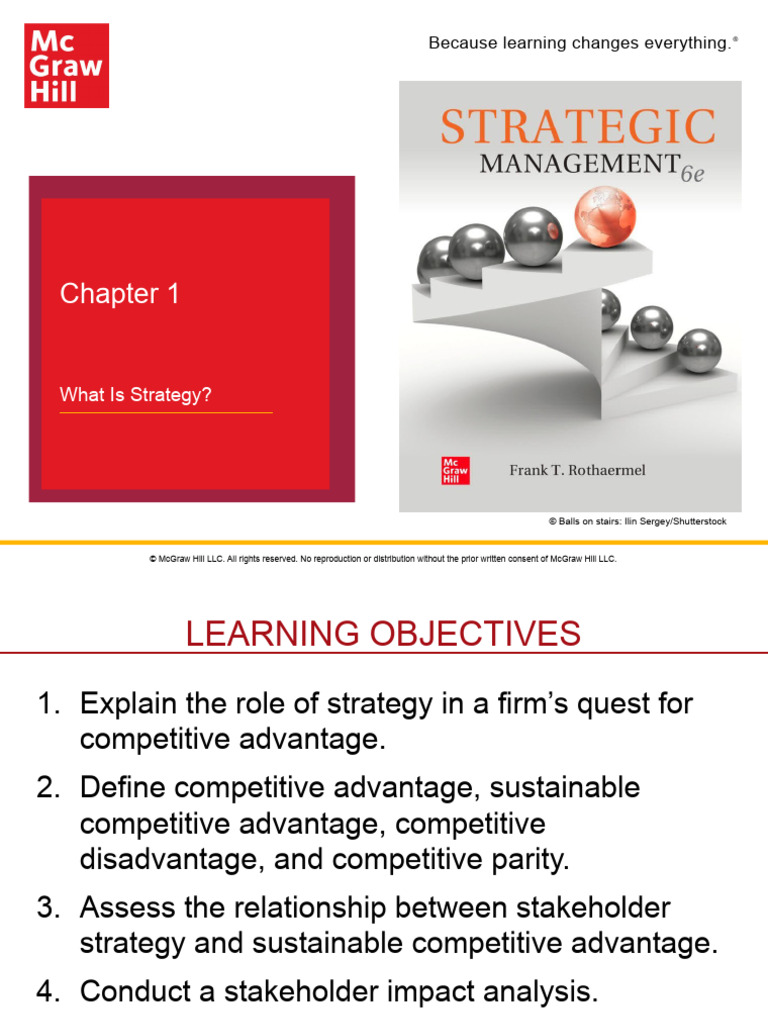 Mc Graw Hill

Because learning changes everything.®

Chapter 1

What Is Strategy?

STRATEGIC MANAGEMENT 6e

Mc Graw Hill

Frank T. Rothaermel

© Balls on stairs: Ilin Sergey/Shutterstock

© McGraw Hill LLC. All rights reserved. No reproduction or distribution without the prior written consent of McGraw Hill LLC.

LEARNING OBJECTIVES

1. Explain the role of strategy in a firm's quest for competitive advantage.

2. Define competitive advantage, sustainable competitive advantage, competitive disadvantage, and competitive parity.

3. Assess the relationship between stakeholder strategy and sustainable competitive advantage.

4. Conduct a stakeholder impact analysis.